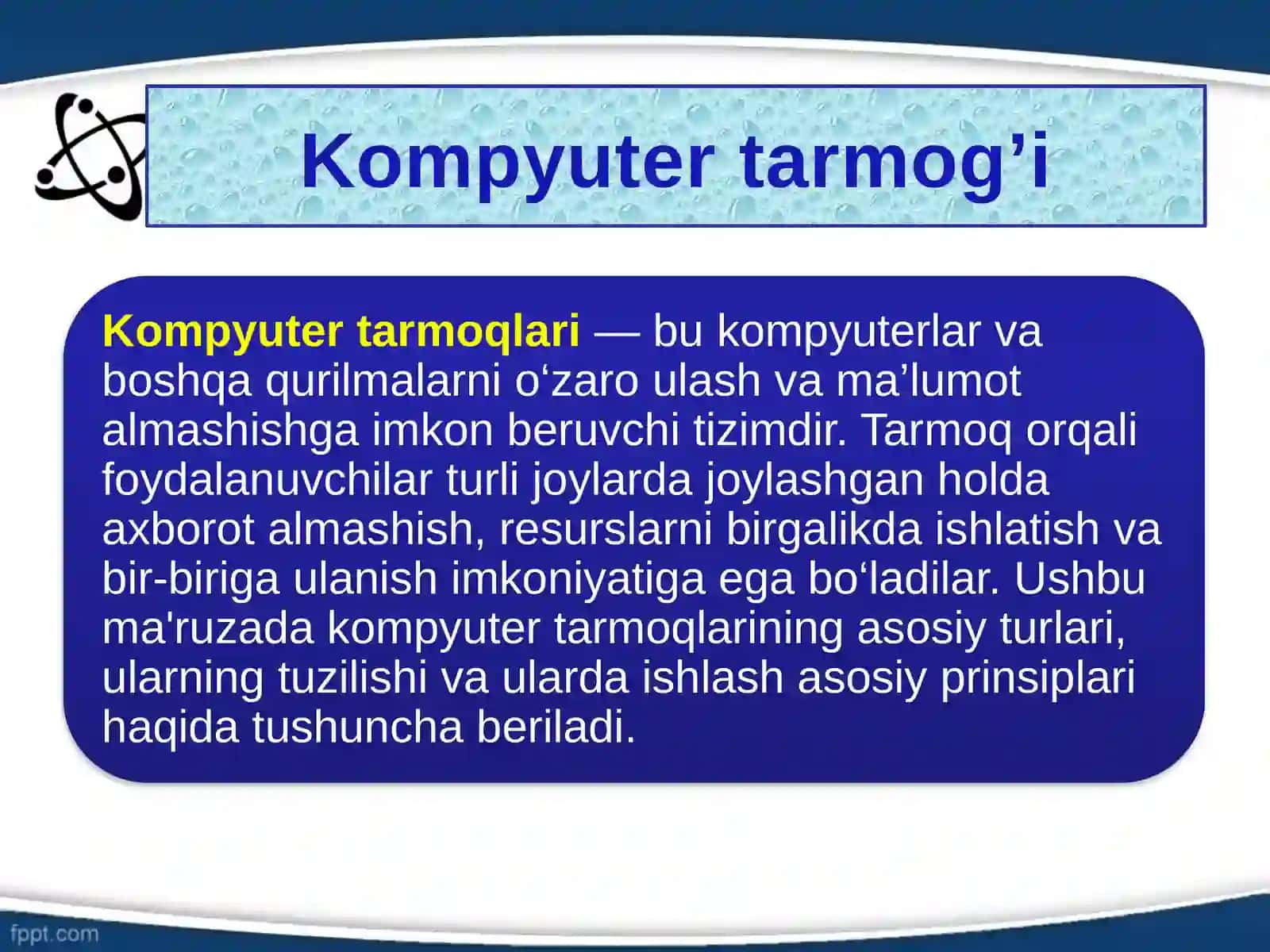 Kompyuter tarmog’i

Kompyuter tarmoqlari — bu kompyuterlar va boshqa qurilmalarni o‘zaro ulash va ma’lumot almashishga imkon beruvchi tizimdir. Tarmoq orqali foydalanuvchilar turli joylarda joylashgan holda axborot almashish, resurslarni birgalikda ishlatish va bir-biriga ulanish imkoniyatiga ega bo‘ladilar. Ushbu ma'ruzada kompyuter tarmoqlarining asosiy turlari, ularning tuzilishi va ularda ishlash asosiy prinsiplari haqida tushuncha beriladi.

fppt.com